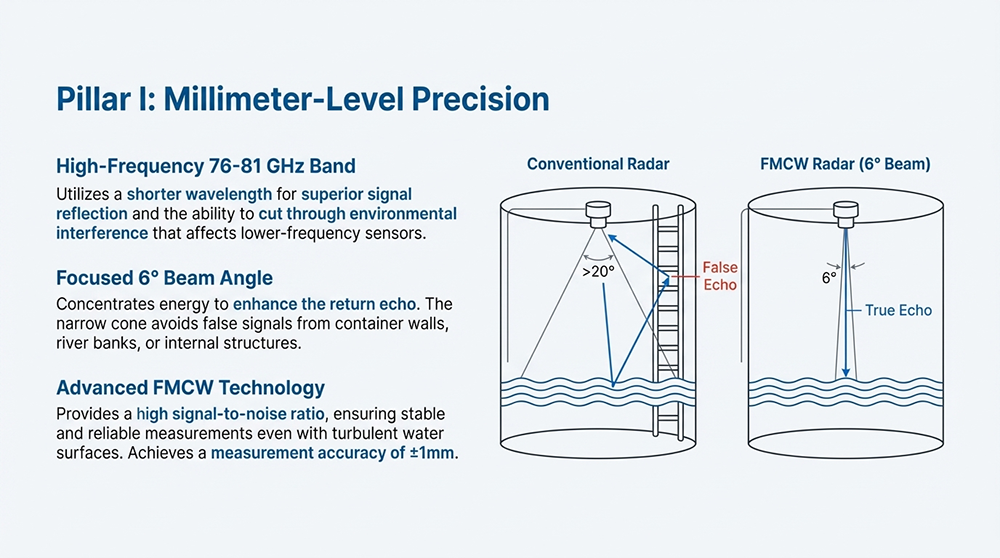 Pillar I: Millimeter-Level Precision

High-Frequency 76-81 GHz Band

Utilizes a shorter wavelength for superior signal reflection and the ability to cut through environmental interference that affects lower-frequency sensors.

Focused 6° Beam Angle

Concentrates energy to enhance the return echo. The narrow cone avoids false signals from container walls, river banks, or internal structures.

Advanced FMCW Technology

Provides a high signal-to-noise ratio, ensuring stable and reliable measurements even with turbulent water surfaces. Achieves a measurement accuracy of ±1mm.

Conventional Radar

>20°

False Echo

FMCW Radar (6° Beam)

6°

True Echo